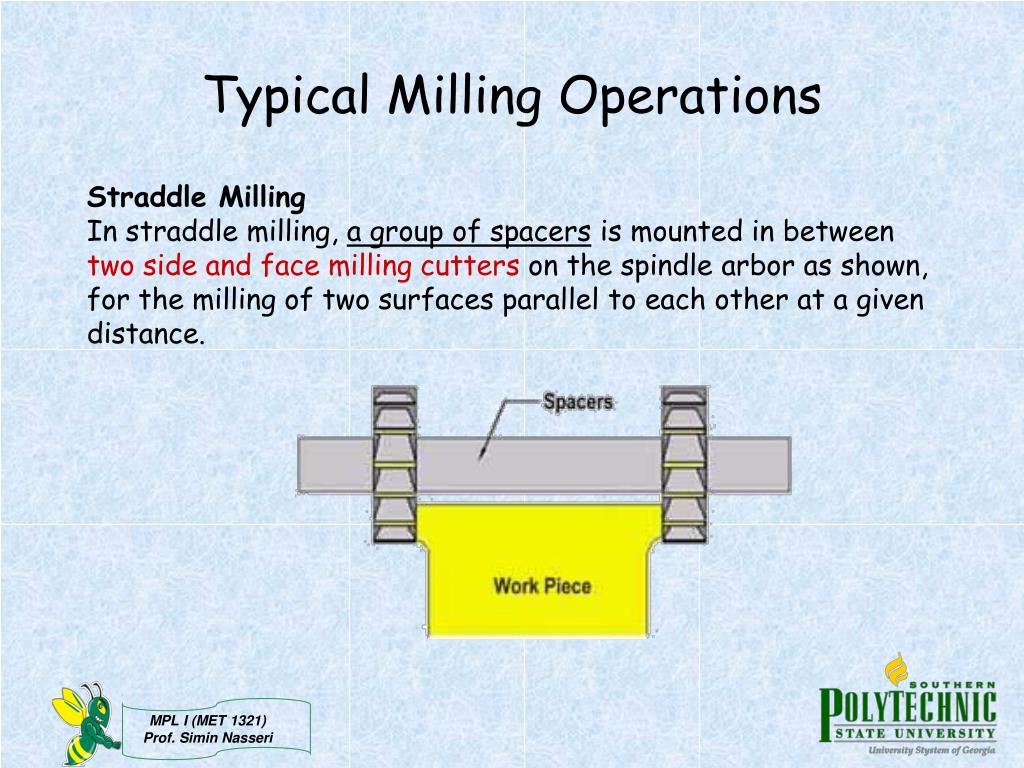 Typical Milling Operations

Straddle Milling
In straddle milling, a group of spacers is mounted in between two side and face milling cutters on the spindle arbor as shown, for the milling of two surfaces parallel to each other at a given distance.

Spacers

Work Piece

MPL I (MET 1321)
Prof. Simin Nasseri

SOUTHERN
POLYTECHNIC
STATE UNIVERSITY
University System of Georgia